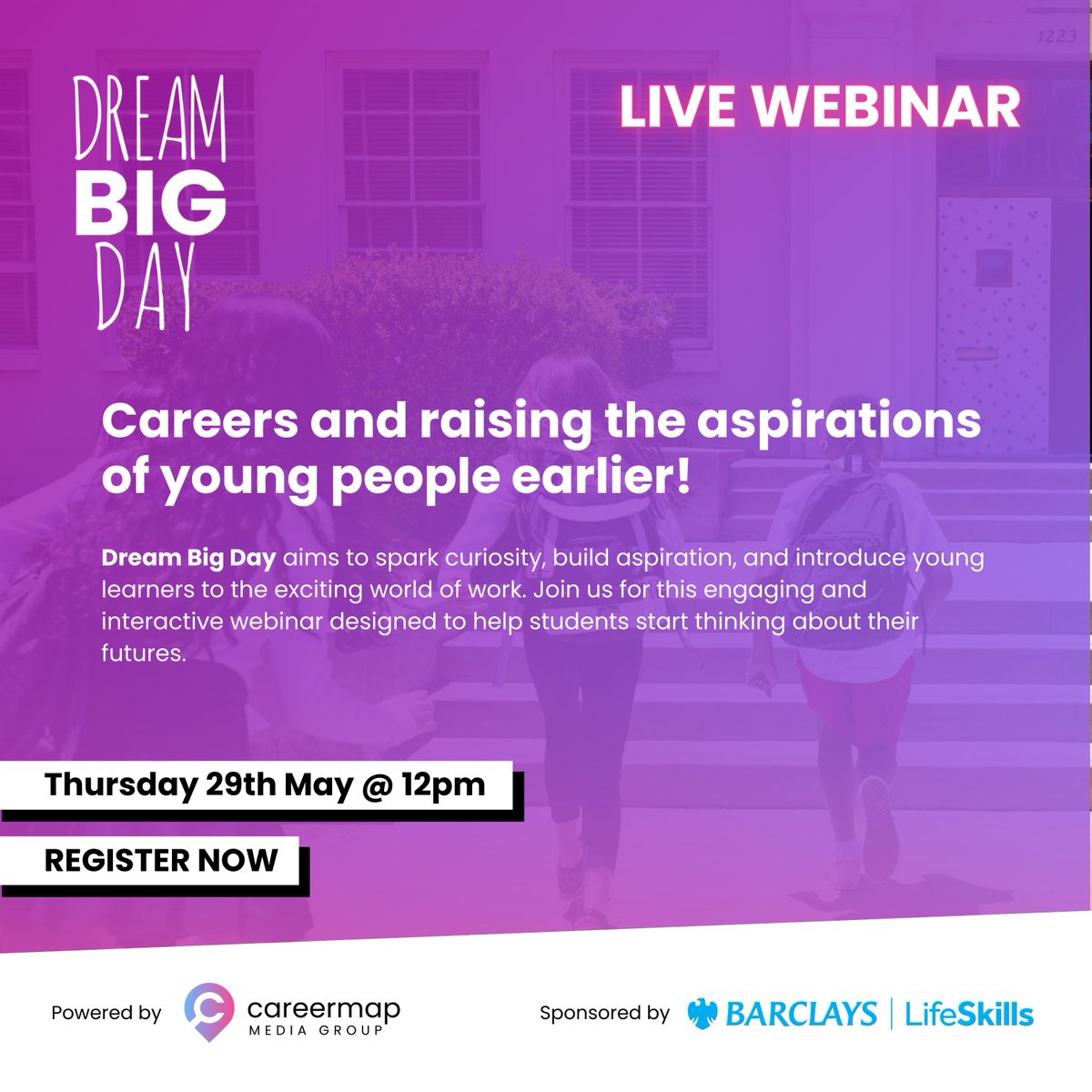 DREAM BIG DAY

LIVE WEBINAR

1223

Careers and raising the aspirations of young people earlier!

Dream Big Day aims to spark curiosity, build aspiration, and introduce young learners to the exciting world of work. Join us for this engaging and interactive webinar designed to help students start thinking about their futures.

Thursday 29th May @ 12pm

REGISTER NOW

Powered by careermap MEDIA GROUP

Sponsored by BARCLAYS | LifeSkills